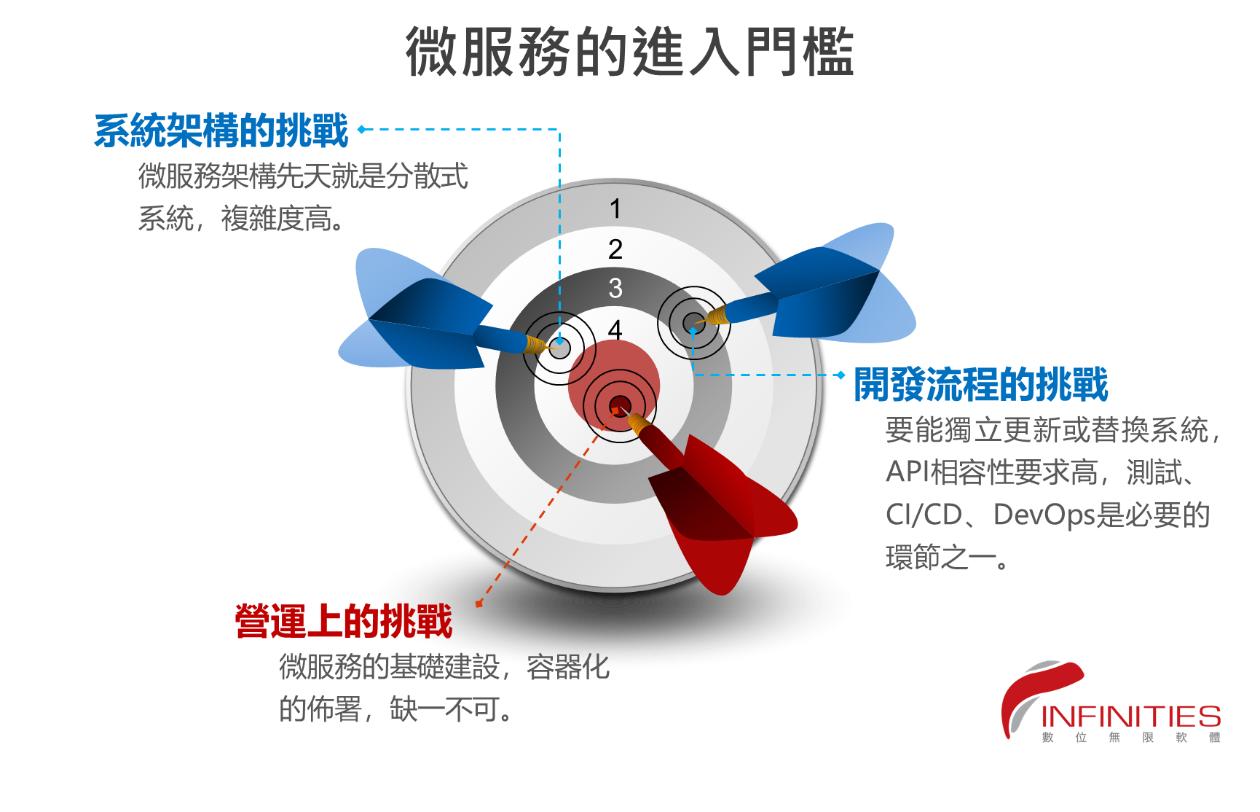 微服務的進入門檻

系統架構的挑戰

微服務架構先天就是分散式系統，複雜度高。

1
2
3
4

開發流程的挑戰

要能獨立更新或替換系統，API相容性要求高，測試、CI/CD、DevOps是必要的環節之一。

營運上的挑戰

微服務的基礎建設，容器化的佈署，缺一不可。

INFINITIES
數位無限軟體